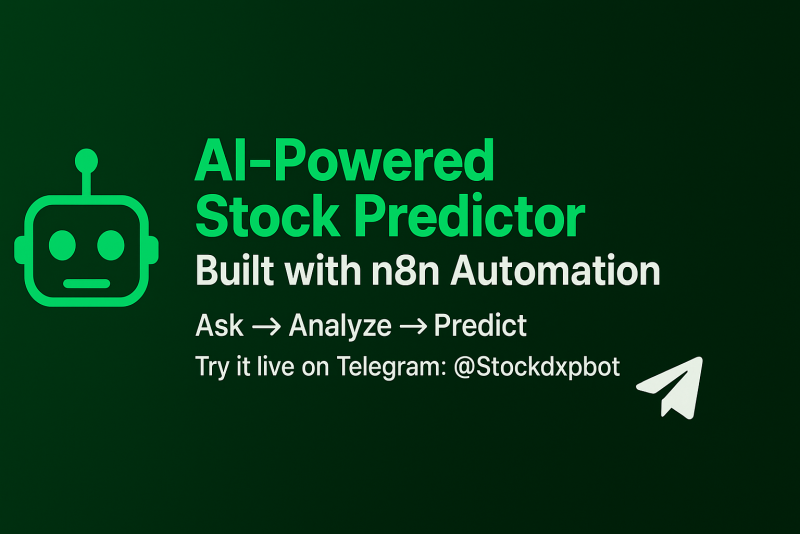 AI-Powered Stock Predictor
Built with n8n Automation

Ask → Analyze → Predict

Try it live on Telegram: @Stockdxpbot